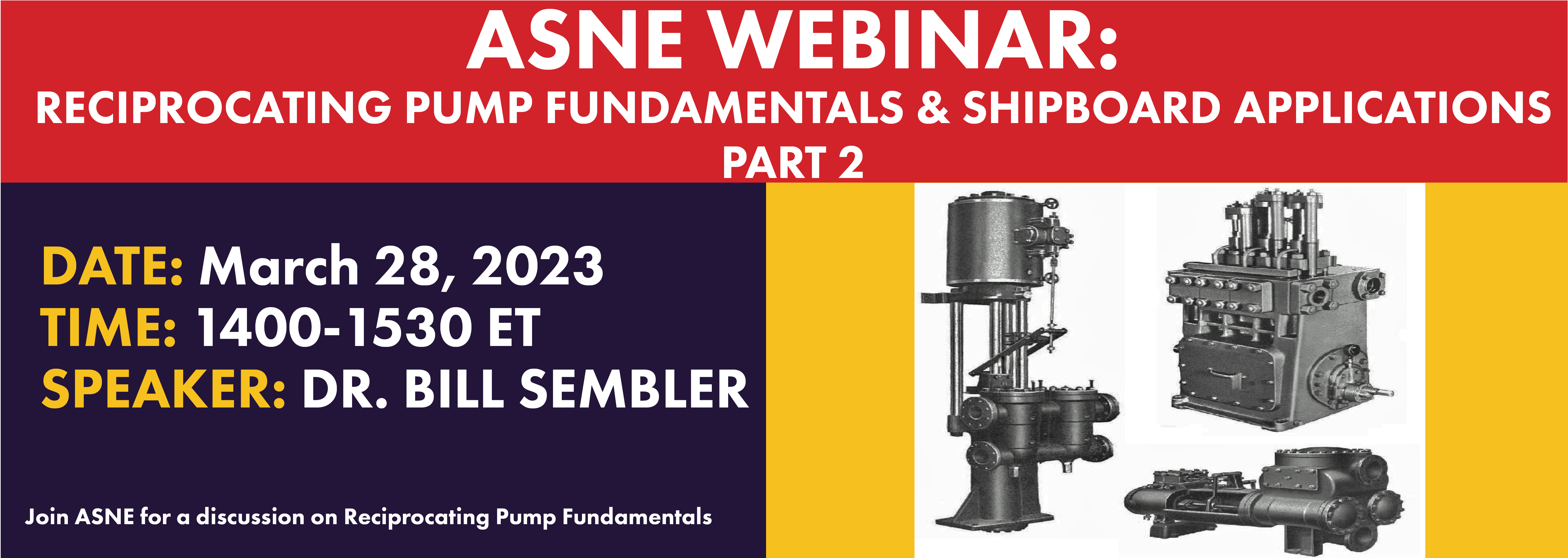 ASNE WEBINAR:
RECIPROCATING PUMP FUNDAMENTALS & SHIPBOARD APPLICATIONS
PART 2

DATE: March 28, 2023
TIME: 1400-1530 ET
SPEAKER: DR. BILL SEMBLER

Join ASNE for a discussion on Reciprocating Pump Fundamentals